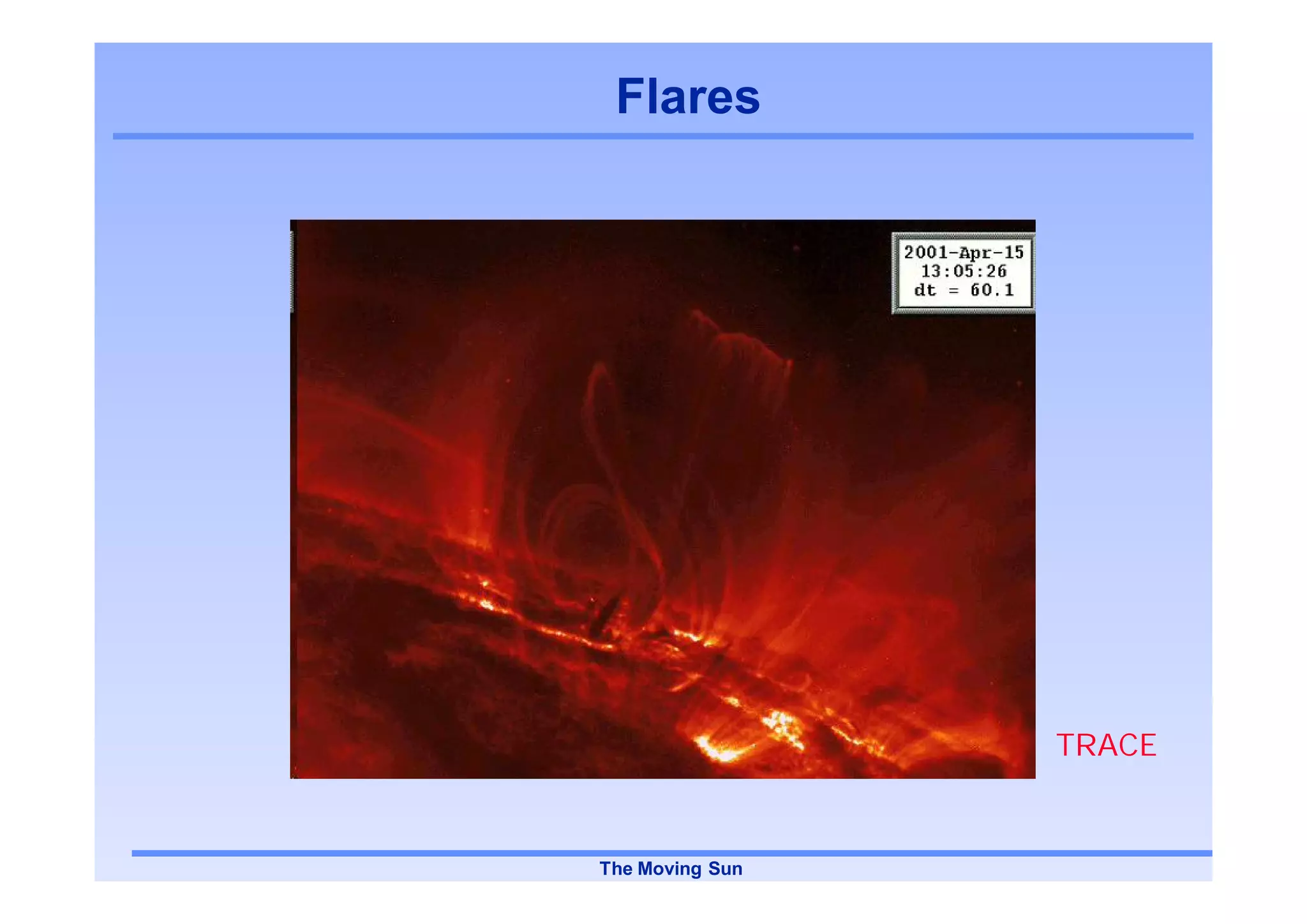 Flares

2001-Apr-15
13:05:26
dt = 60.1

TRACE

The Moving Sun